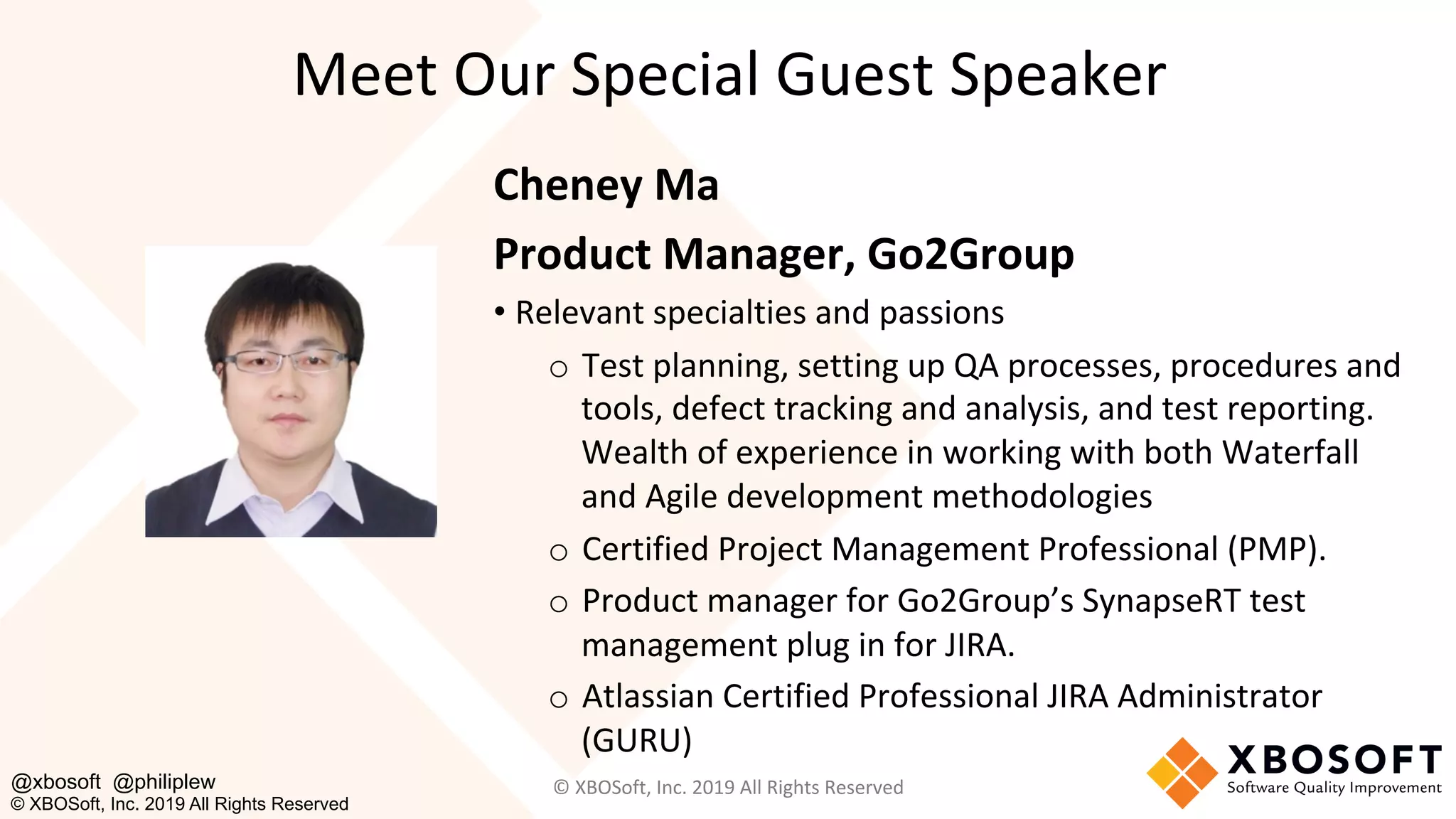 Meet Our Special Guest Speaker

Cheney Ma

Product Manager, Go2Group

• Relevant specialties and passions

○ Test planning, setting up QA processes, procedures and tools, defect tracking and analysis, and test reporting. Wealth of experience in working with both Waterfall and Agile development methodologies

○ Certified Project Management Professional (PMP).

○ Product manager for Go2Group's SynapseRT test management plug in for JIRA.

○ Atlassian Certified Professional JIRA Administrator (GURU)

@xbosoft @philiplew
© XBOSoft, Inc. 2019 All Rights Reserved

© XBOSoft, Inc. 2019 All Rights Reserved

XBOSOFT
Software Quality Improvement